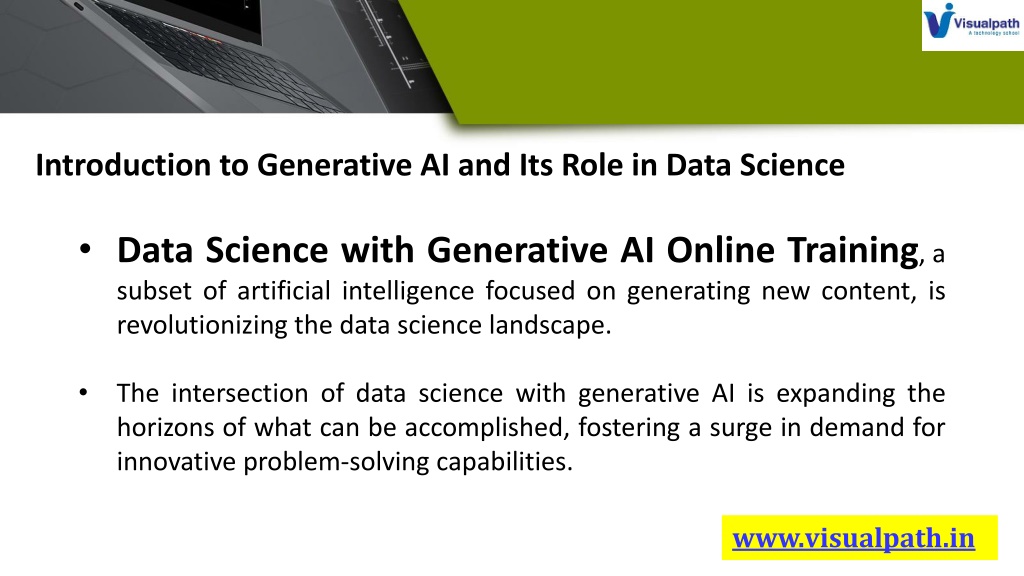 Visualpath
A technology school

Introduction to Generative AI and Its Role in Data Science

• Data Science with Generative AI Online Training, a subset of artificial intelligence focused on generating new content, is revolutionizing the data science landscape.

• The intersection of data science with generative AI is expanding the horizons of what can be accomplished, fostering a surge in demand for innovative problem-solving capabilities.

www.visualpath.in